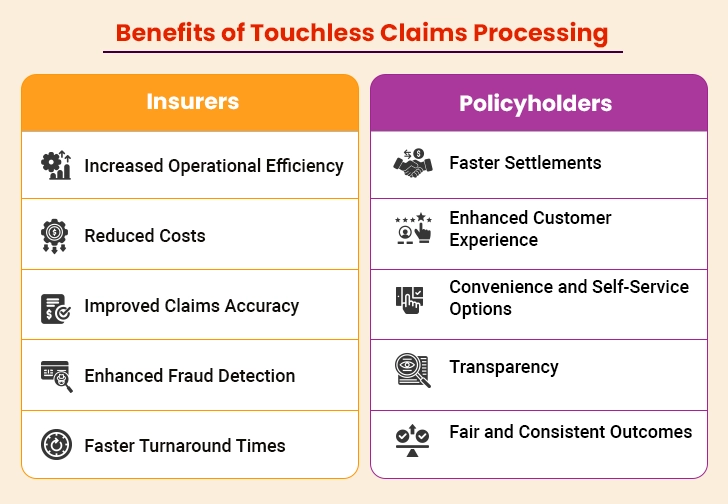 Benefits of Touchless Claims Processing

Insurers

Increased Operational Efficiency

Reduced Costs

Improved Claims Accuracy

Enhanced Fraud Detection

Faster Turnaround Times

Policyholders

Faster Settlements

Enhanced Customer Experience

Convenience and Self-Service Options

Transparency

Fair and Consistent Outcomes